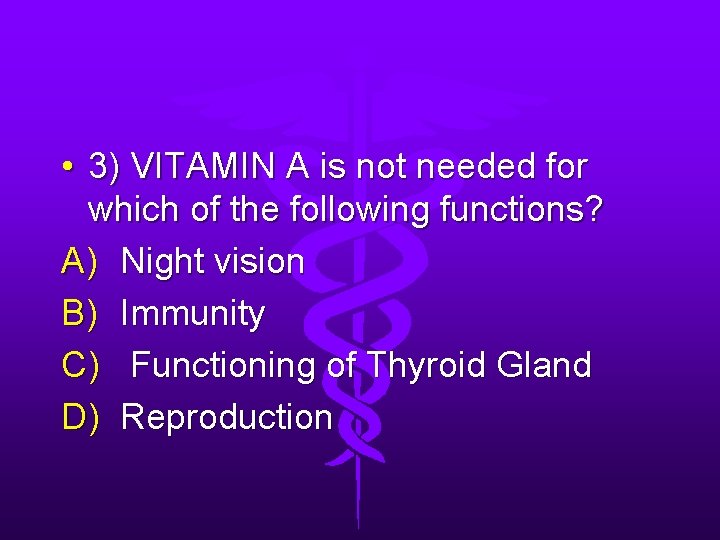 • 3) VITAMIN A is not needed for which of the following functions?

A) Night vision

B) Immunity

C) Functioning of Thyroid Gland

D) Reproduction